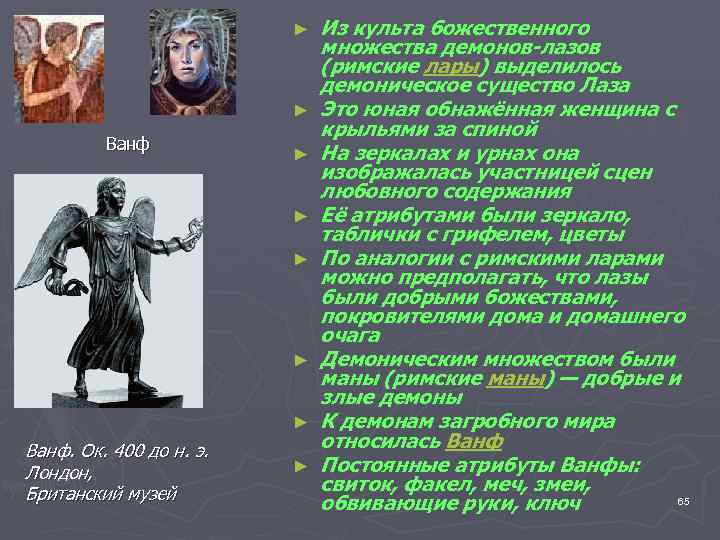 Ванф

Ванф. Ок. 400 до н. э. Лондон, Британский музей

► Из культа божественного множества демонов-лазов (римские лары) выделилось демоническое существо Лаза

► Это юная обнажённая женщина с крыльями за спиной

► На зеркалах и урнах она изображалась участницей сцен любовного содержания

► Её атрибутами были зеркало, таблички с грифелем, цветы

► По аналогии с римскими ларами можно предполагать, что лазы были добрыми божествами, покровителями дома и домашнего очага

► Демоническим множеством были маны (римские маны) — добрые и злые демоны

► К демонам загробного мира относилась Ванф

► Постоянные атрибуты Ванфы: свиток, факел, меч, змеи, обвивающие руки, ключ

65